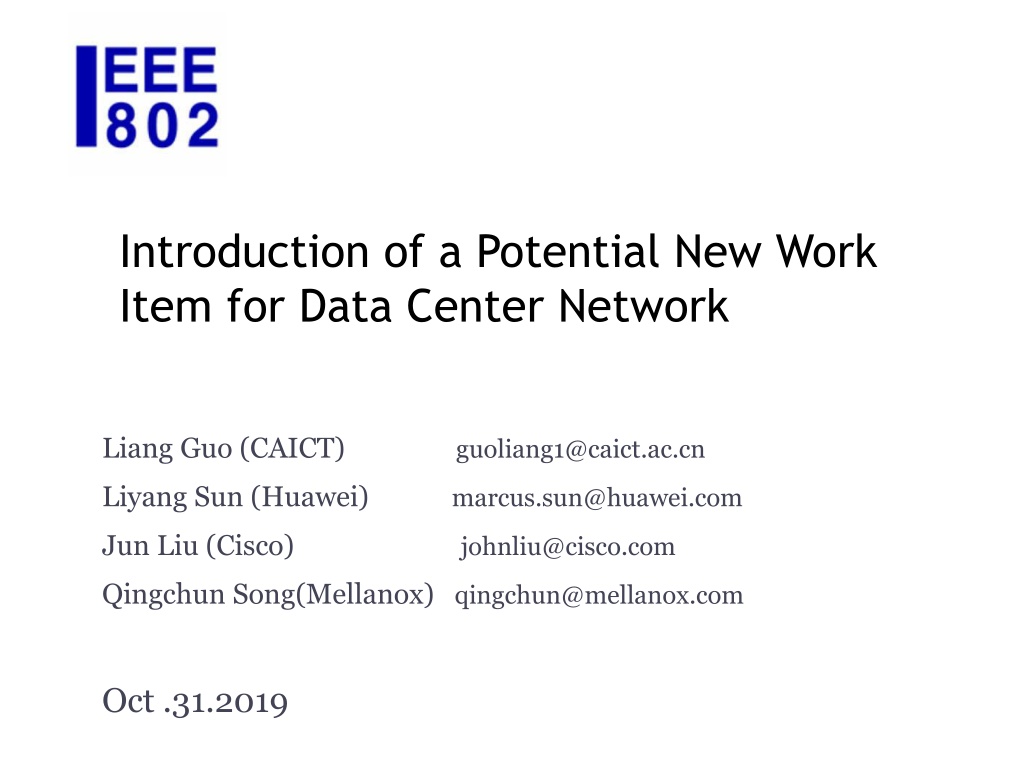 IEEE 802

Introduction of a Potential New Work Item for Data Center Network

Liang Guo (CAICT) guoliang1@caict.ac.cn
Liyang Sun (Huawei) marcus.sun@huawei.com
Jun Liu (Cisco) johnliu@cisco.com
Qingchun Song(Mellanox) qingchun@mellanox.com

Oct .31.2019